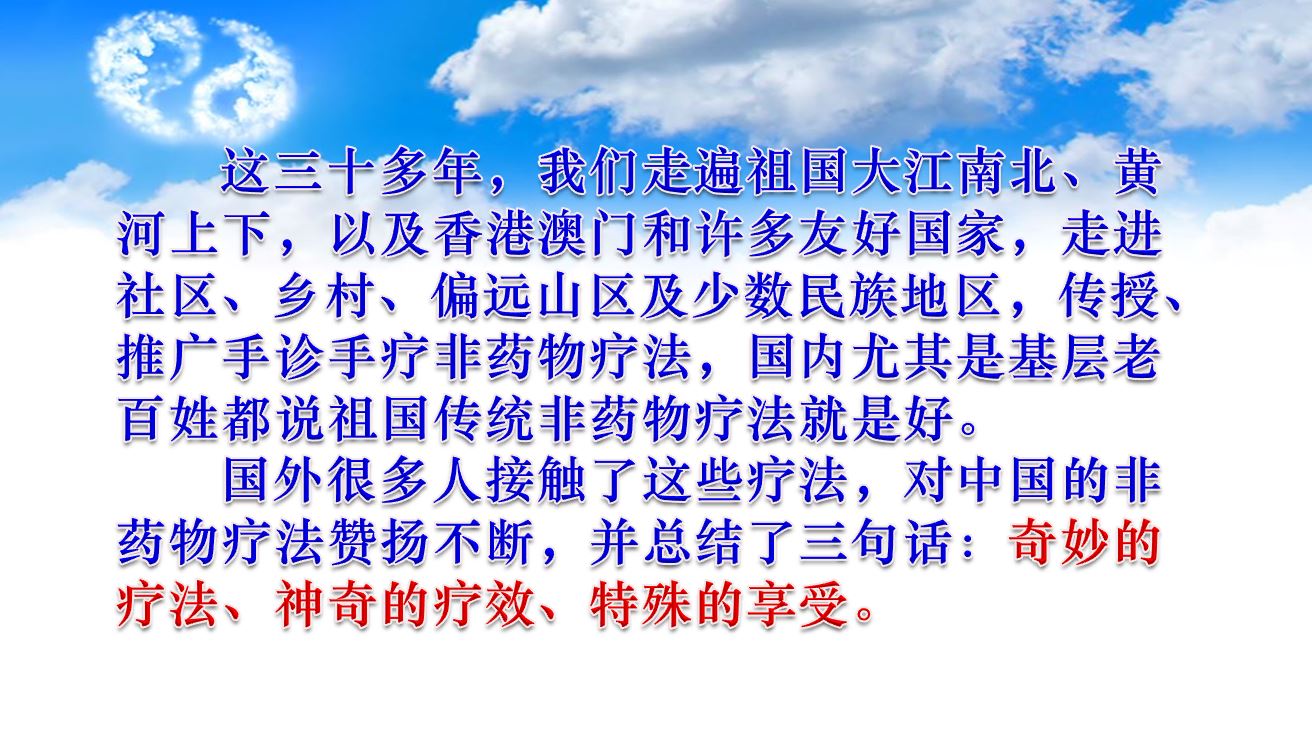 这三十多年，我们走遍祖国大江南北、黄河上下，以及香港澳门和许多友好国家，走进社区、乡村、偏远山区及少数民族地区，传授、推广手诊手疗非药物疗法，国内尤其是基层老百姓都说祖国传统非药物疗法就是好。

国外很多人接触了这些疗法，对中国的非药物疗法赞扬不断，并总结了三句话：奇妙的疗法、神奇的疗效、特殊的享受。